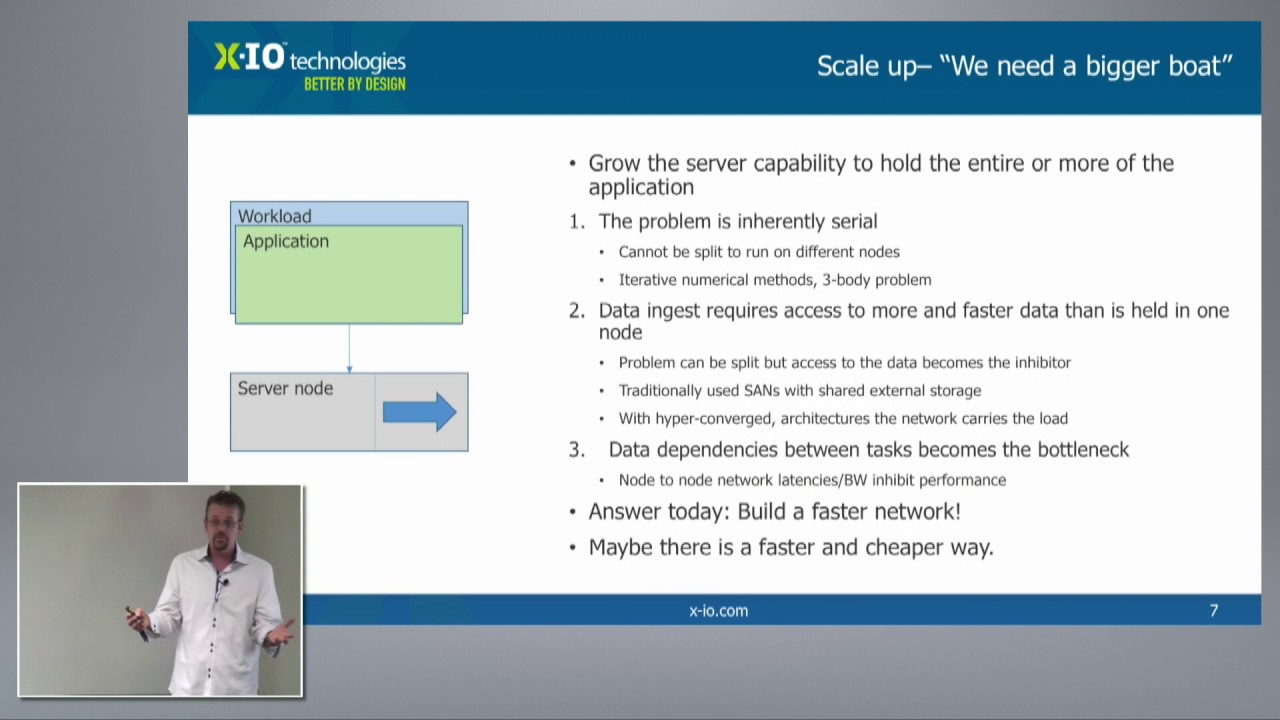 X·IO technologies
BETTER BY DESIGN

Scale up– "We need a bigger boat"

Workload
Application

Server node

• Grow the server capability to hold the entire or more of the application

1. The problem is inherently serial
• Cannot be split to run on different nodes
• Iterative numerical methods, 3-body problem

2. Data ingest requires access to more and faster data than is held in one node
• Problem can be split but access to the data becomes the inhibitor
• Traditionally used SANs with shared external storage
• With hyper-converged, architectures the network carries the load

3. Data dependencies between tasks becomes the bottleneck
• Node to node network latencies/BW inhibit performance

• Answer today: Build a faster network!
• Maybe there is a faster and cheaper way.

x-io.com

7